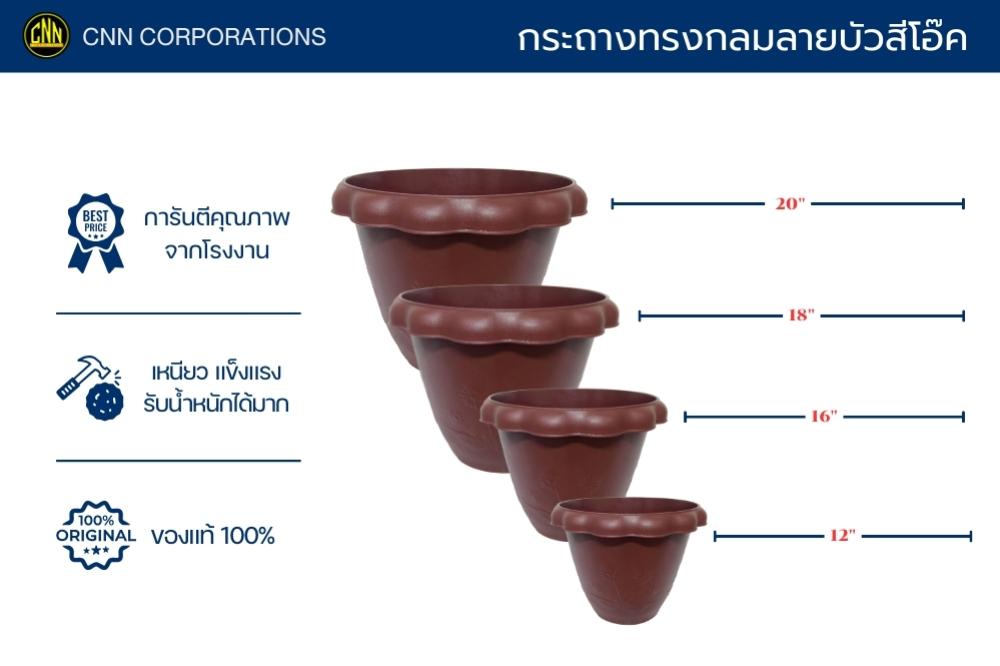 CNN CNN CORPORATIONS

กระถางทรงกลมลายบัวสีโอ๊ค

BEST PRICE
การันตีคุณภาพ
จากโรงงาน

เหนียว แข็งแรง
รับน้ำหนักได้มาก

100% ORIGINAL
ของแท้ 100%

20"

18"

16"

12"